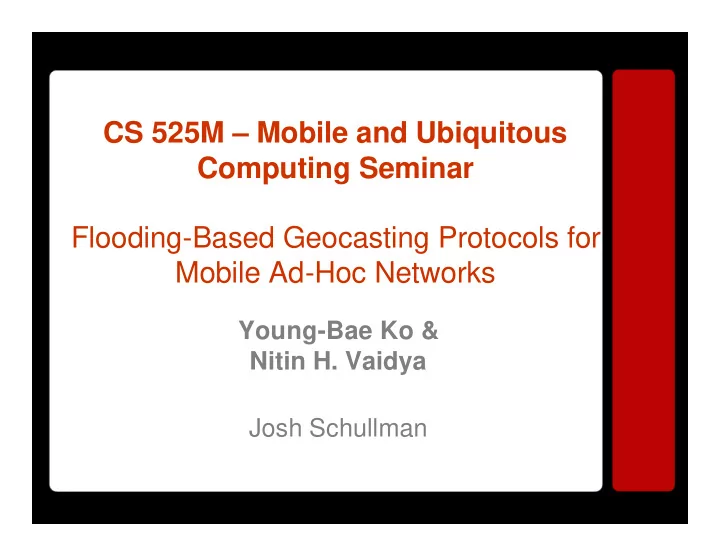 CS 525M – Mobile and Ubiquitous Computing Seminar

Flooding-Based Geocasting Protocols for Mobile Ad-Hoc Networks

Young-Bae Ko & Nitin H. Vaidya

Josh Schullman